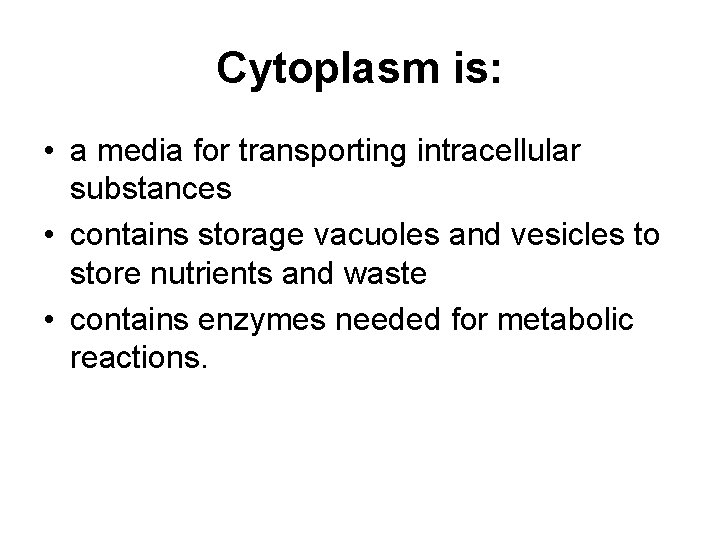 Cytoplasm is:

• a media for transporting intracellular substances
• contains storage vacuoles and vesicles to store nutrients and waste
• contains enzymes needed for metabolic reactions.